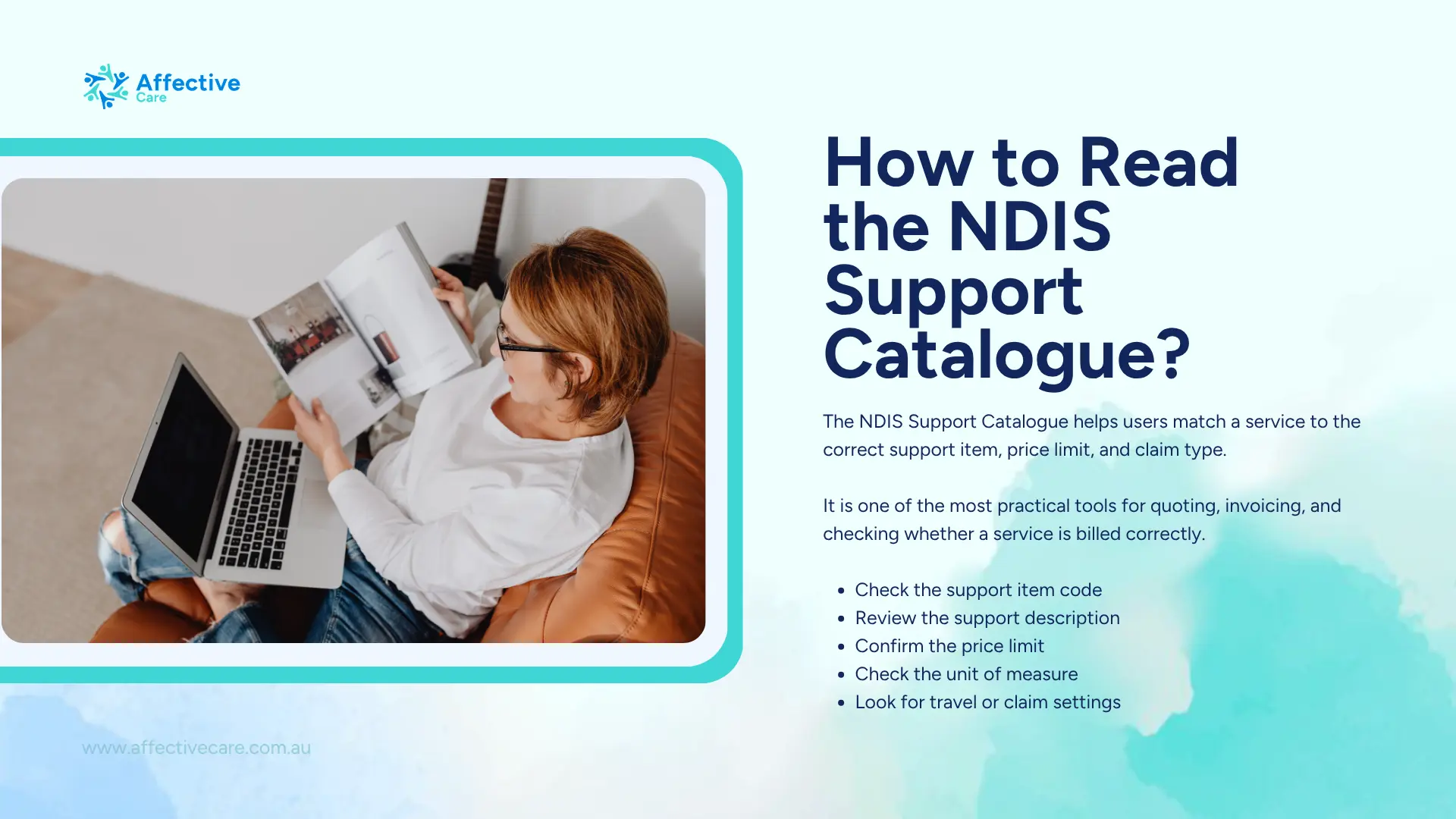 Affective Care

How to Read the NDIS Support Catalogue?

The NDIS Support Catalogue helps users match a service to the correct support item, price limit, and claim type.

It is one of the most practical tools for quoting, invoicing, and checking whether a service is billed correctly.

- Check the support item code
- Review the support description
- Confirm the price limit
- Check the unit of measure
- Look for travel or claim settings

www.affectivecare.com.au